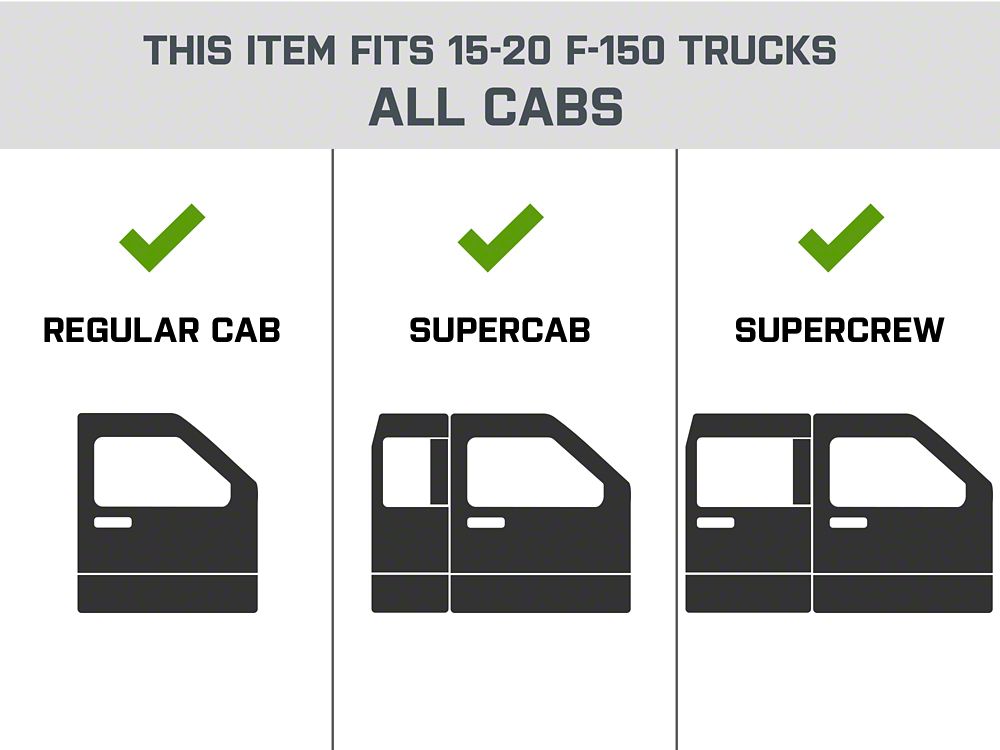 THIS ITEM FITS 15-20 F-150 TRUCKS
ALL CABS

REGULAR CAB

SUPERCAB

SUPERCREW